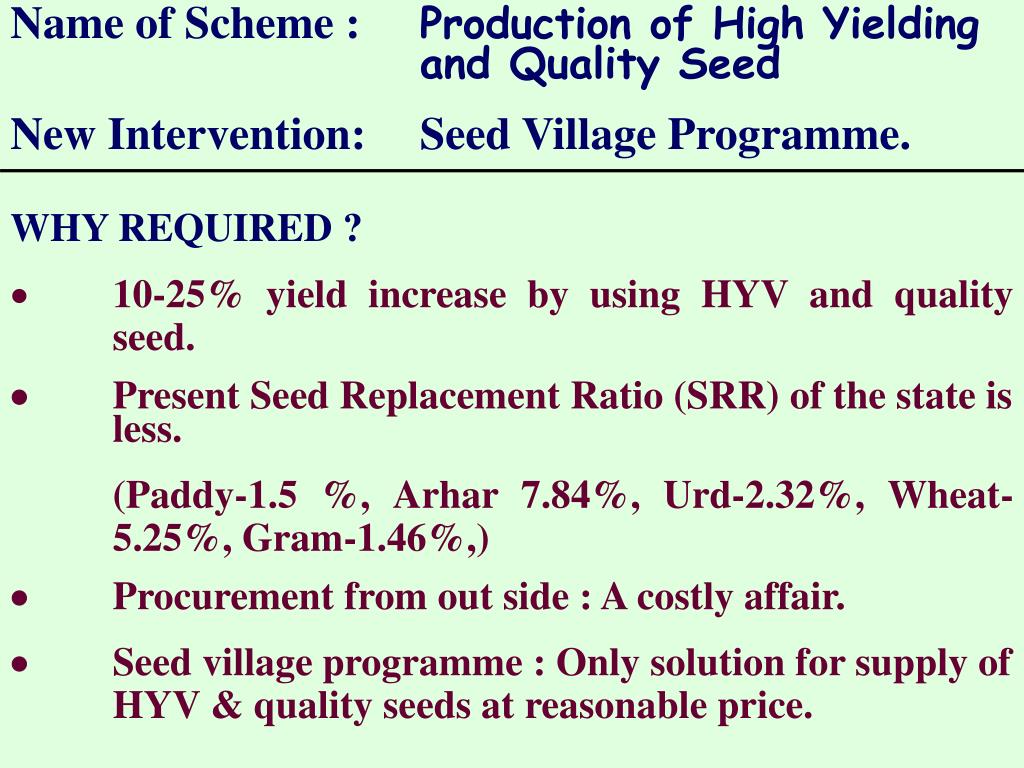 Name of Scheme : Production of High Yielding and Quality Seed

New Intervention: Seed Village Programme.

WHY REQUIRED ?

• 10-25% yield increase by using HYV and quality seed.

• Present Seed Replacement Ratio (SRR) of the state is less.

(Paddy-1.5 %, Arhar 7.84%, Urd-2.32%, Wheat-5.25%, Gram-1.46%,)

• Procurement from out side : A costly affair.

• Seed village programme : Only solution for supply of HYV & quality seeds at reasonable price.